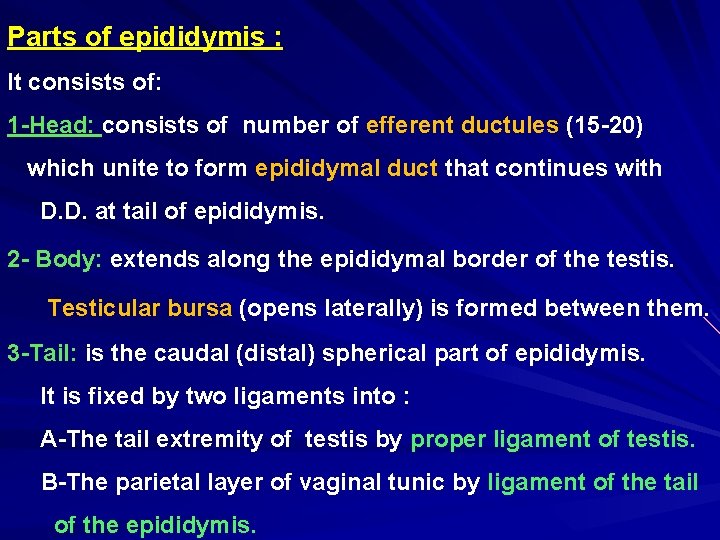 Parts of epididymis :

It consists of:

1-Head: consists of number of efferent ductules (15-20) which unite to form epididymal duct that continues with D.D. at tail of epididymis.

2- Body: extends along the epididymal border of the testis.

Testicular bursa (opens laterally) is formed between them.

3-Tail: is the caudal (distal) spherical part of epididymis.

It is fixed by two ligaments into :

A-The tail extremity of testis by proper ligament of testis.

B-The parietal layer of vaginal tunic by ligament of the tail of the epididymis.